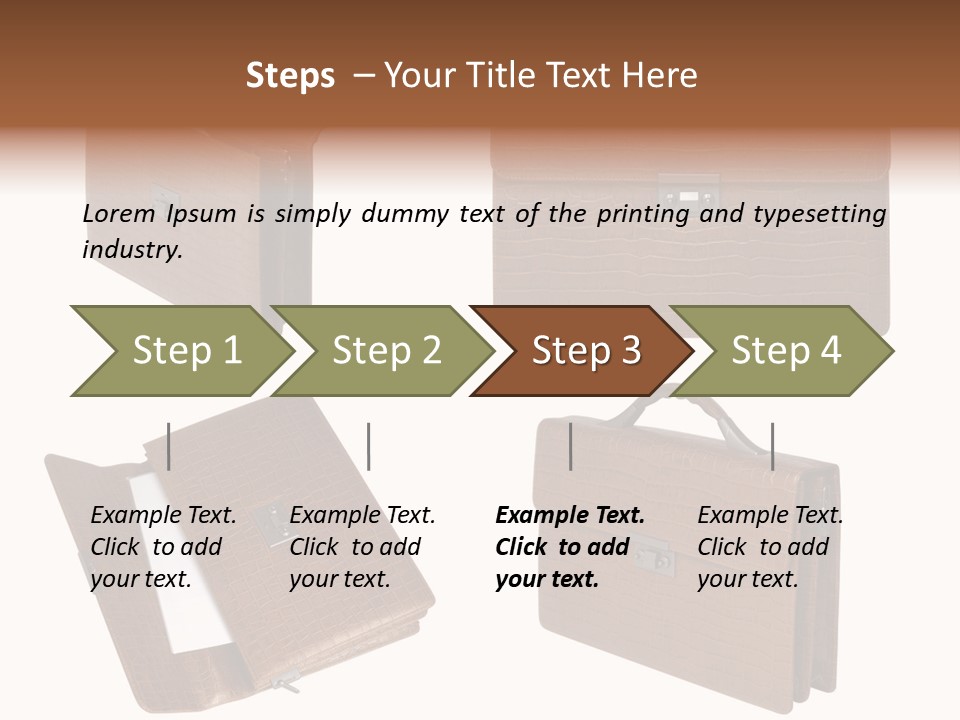 Steps – Your Title Text Here

Lorem Ipsum is simply dummy text of the printing and typesetting industry.

Step 1

Step 2

Step 3

Step 4

Example Text. Click to add your text.

Example Text. Click to add your text.

Example Text. Click to add your text.

Example Text. Click to add your text.